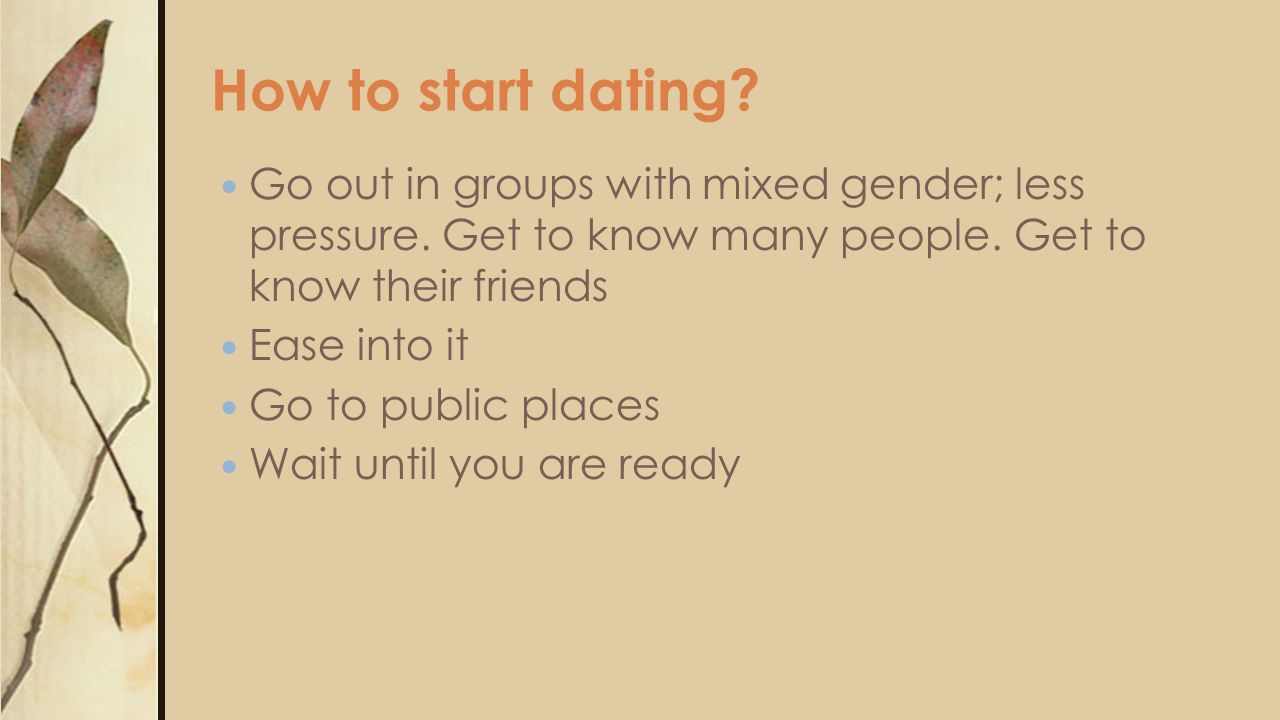 How to start dating?

- Go out in groups with mixed gender; less pressure. Get to know many people. Get to know their friends
- Ease into it
- Go to public places
- Wait until you are ready